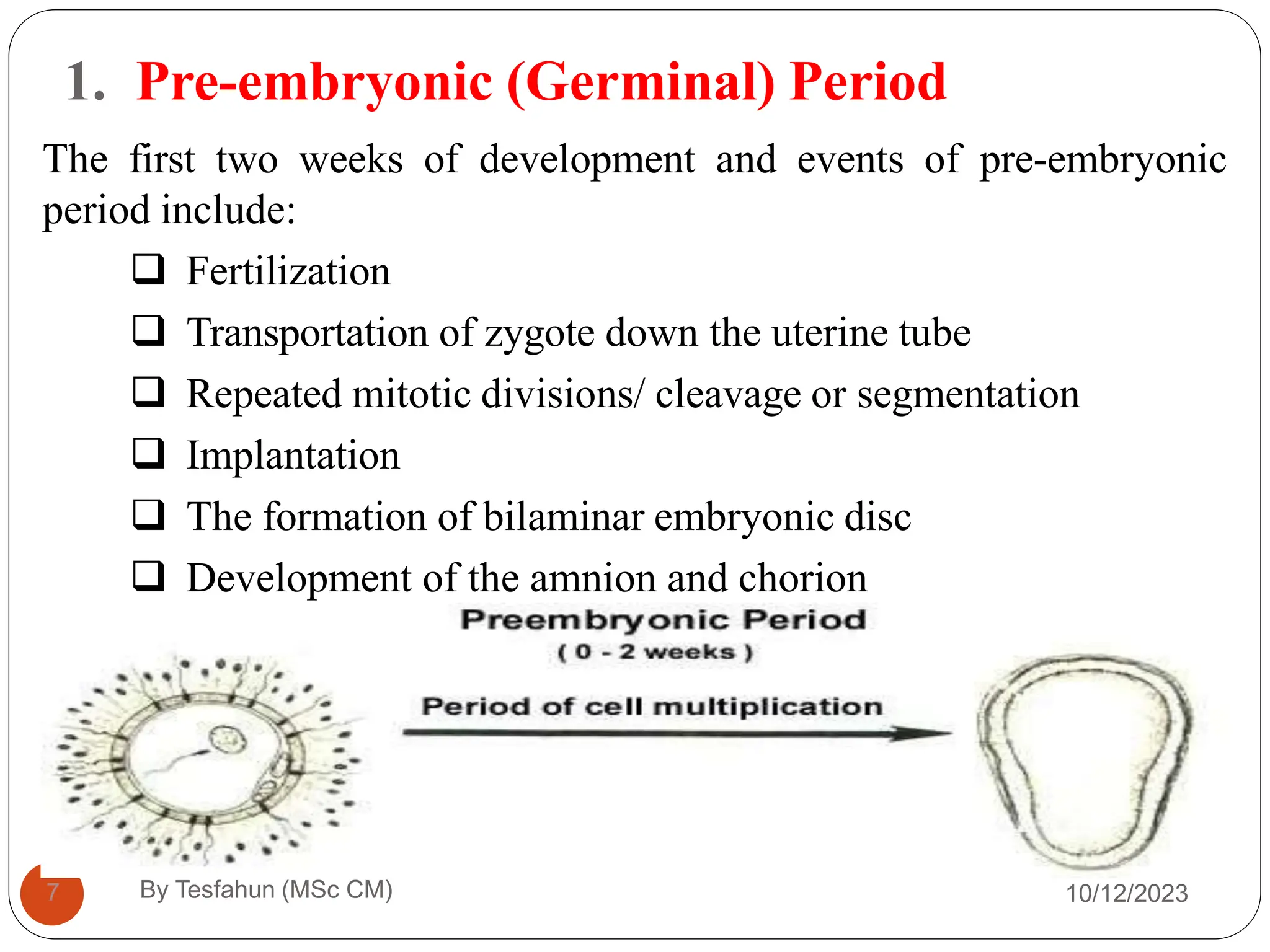 1. Pre-embryonic (Germinal) Period

The first two weeks of development and events of pre-embryonic period include:

❑ Fertilization
❑ Transportation of zygote down the uterine tube
❑ Repeated mitotic divisions/ cleavage or segmentation
❑ Implantation
❑ The formation of bilaminar embryonic disc
❑ Development of the amnion and chorion

Preembryonic Period
( 0 - 2 weeks )

Period of cell multiplication

7

By Tesfahun (MSc CM)

10/12/2023